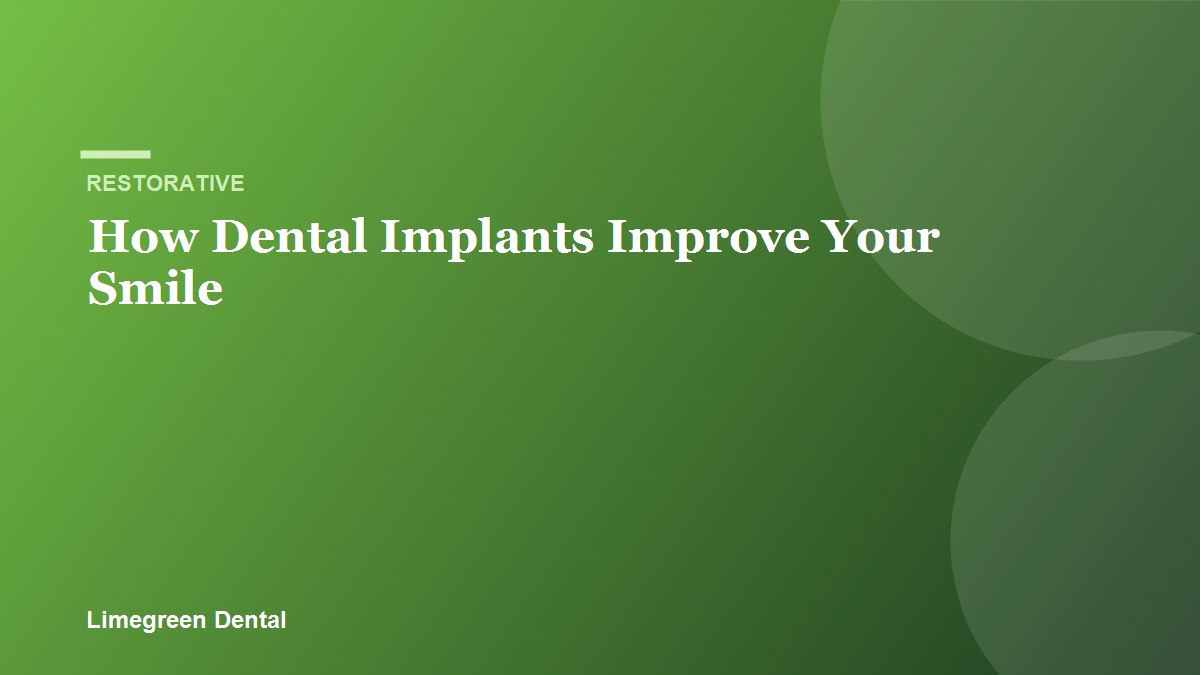 RESTORATIVE

How Dental Implants Improve Your Smile

Limegreen Dental